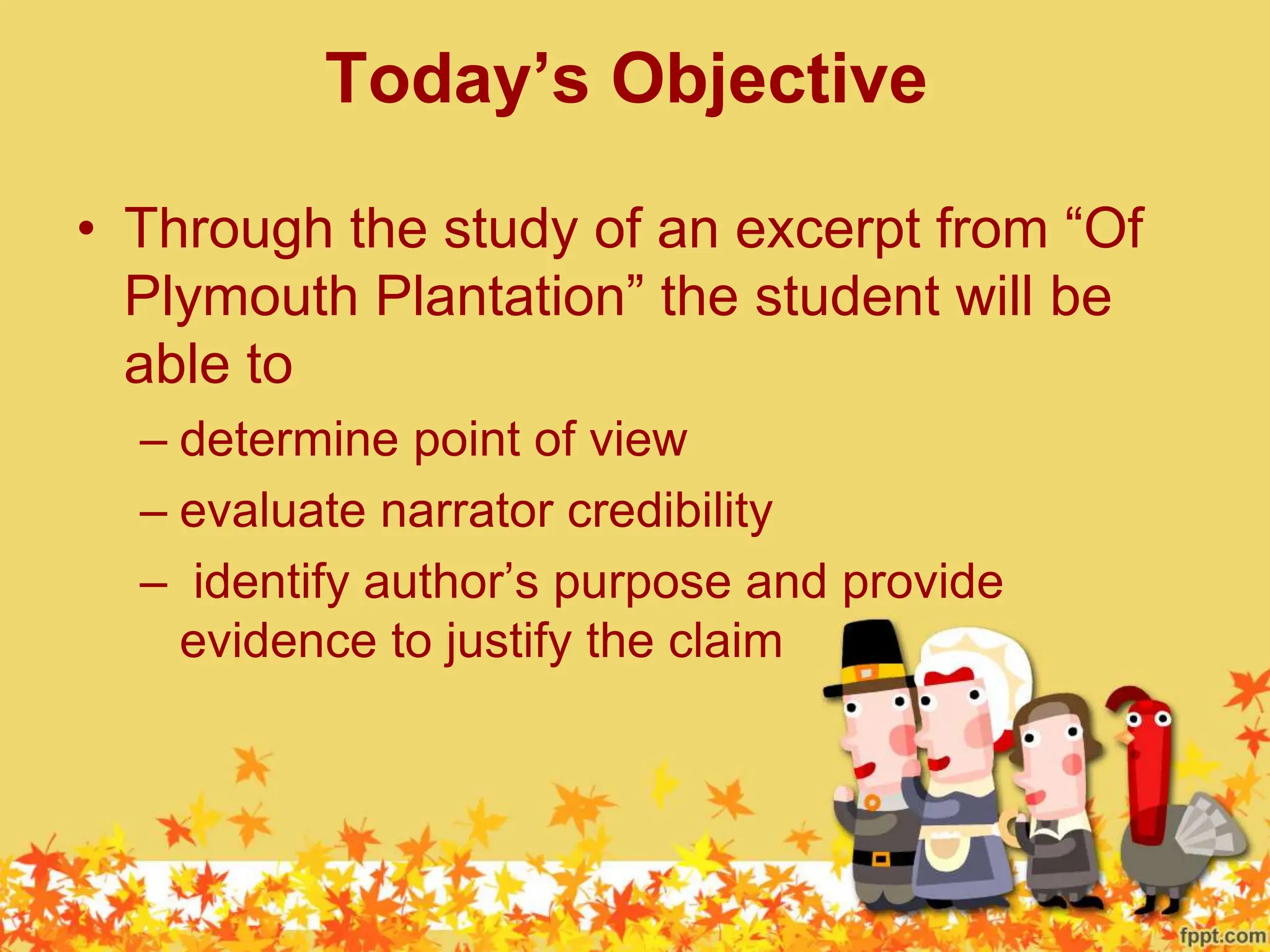 Today’s Objective

• Through the study of an excerpt from “Of Plymouth Plantation” the student will be able to
– determine point of view
– evaluate narrator credibility
– identify author’s purpose and provide evidence to justify the claim

fppt.com